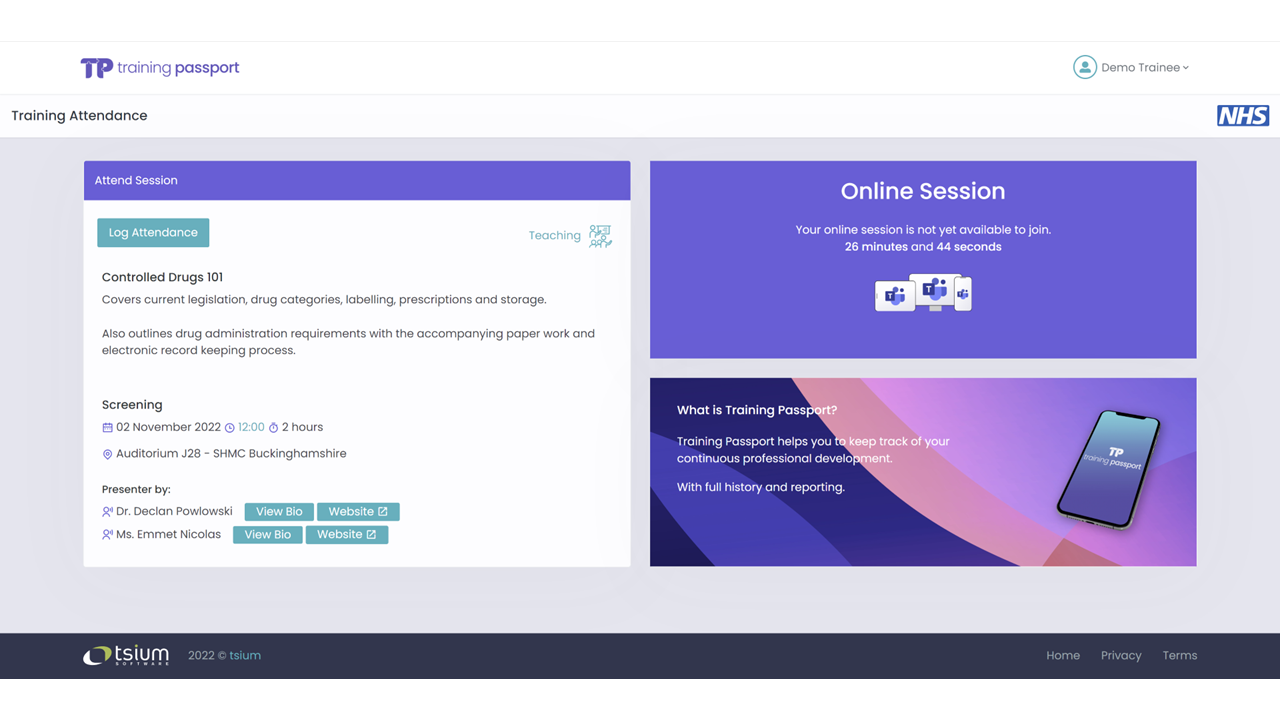 TP training passport

Demo Trainee

Training Attendance

NHS

Attend Session

Log Attendance

Teaching

Controlled Drugs 101

Covers current legislation, drug categories, labelling, prescriptions and storage.

Also outlines drug administration requirements with the accompanying paper work and electronic record keeping process.

Screening

02 November 2022 12:00 2 hours

Auditorium J28 - SHMC Buckinghamshire

Presenter by:

Dr. Declan Powlowski View Bio Website

Ms. Emmet Nicolas View Bio Website

Online Session

Your online session is not yet available to join.
26 minutes and 44 seconds

What is Training Passport?

Training Passport helps you to keep track of your continuous professional development.

With full history and reporting.

TP training passport

tsium SOFTWARE 2022 © tsium

Home Privacy Terms